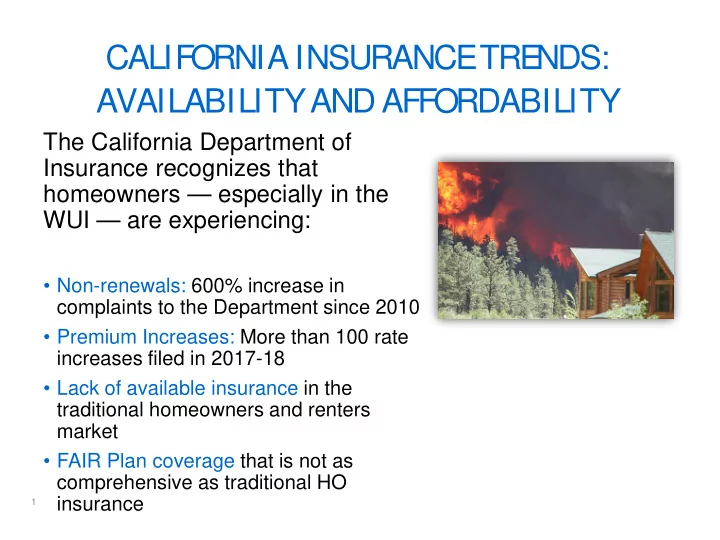 CALIFORNIA INSURANCE TRENDS: AVAILABILITY AND AFFORDABILITY

The California Department of Insurance recognizes that homeowners — especially in the WUI — are experiencing:

• Non-renewals: 600% increase in complaints to the Department since 2010
• Premium Increases: More than 100 rate increases filed in 2017-18
• Lack of available insurance in the traditional homeowners and renters market
• FAIR Plan coverage that is not as comprehensive as traditional HO insurance

1